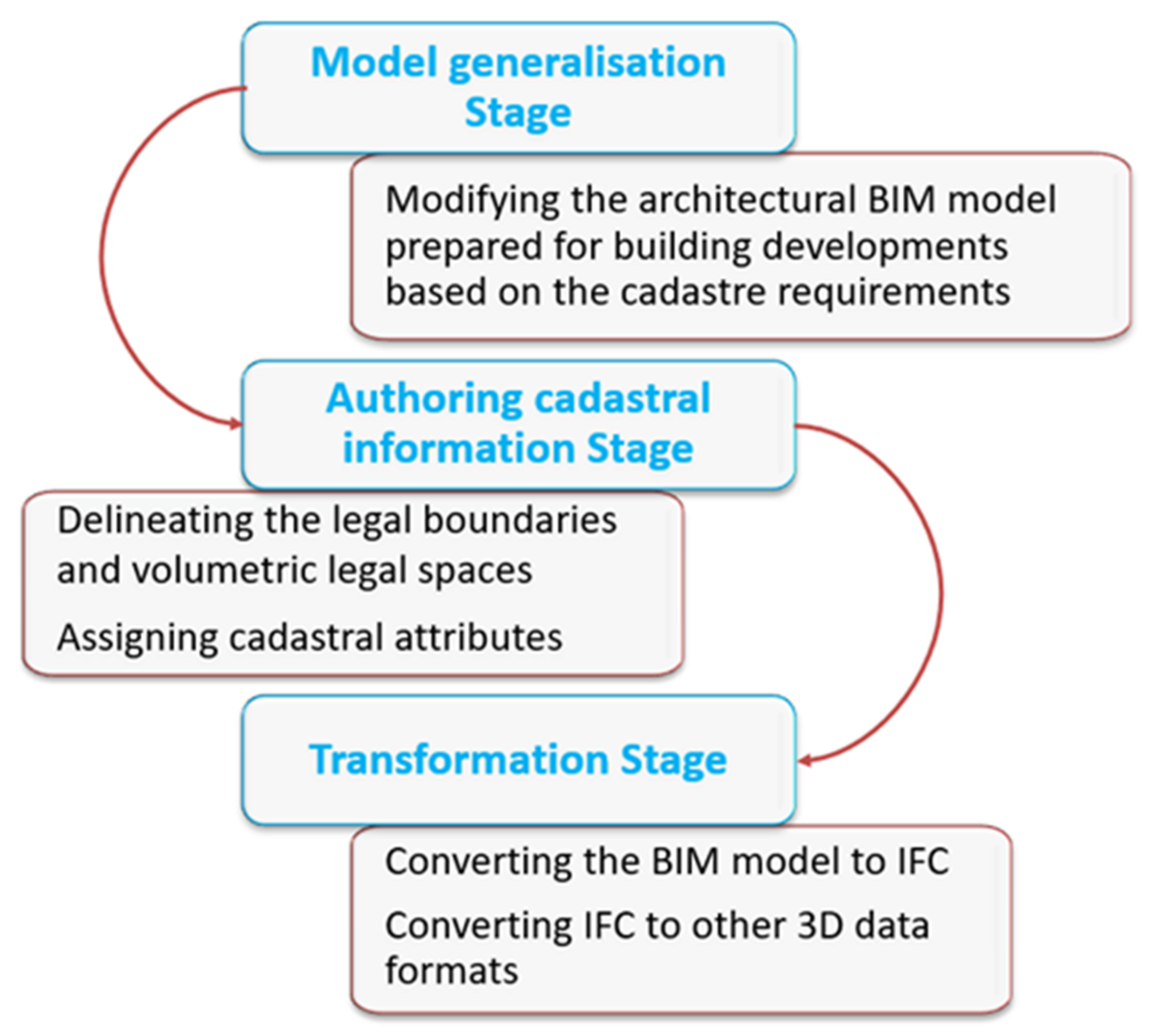 Model generalisation Stage

Modifying the architectural BIM model prepared for building developments based on the cadastre requirements

Authoring cadastral information Stage

Delineating the legal boundaries and volumetric legal spaces

Assigning cadastral attributes

Transformation Stage

Converting the BIM model to IFC

Converting IFC to other 3D data formats